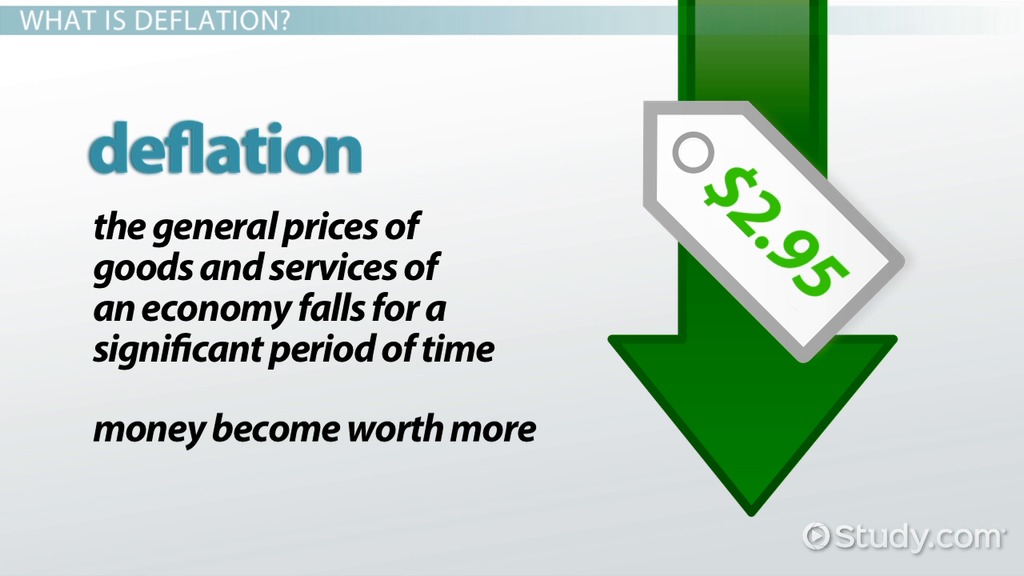 WHAT IS DEFLATION?

deflation

the general prices of goods and services of an economy falls for a significant period of time

money become worth more

$2.95

Study.com